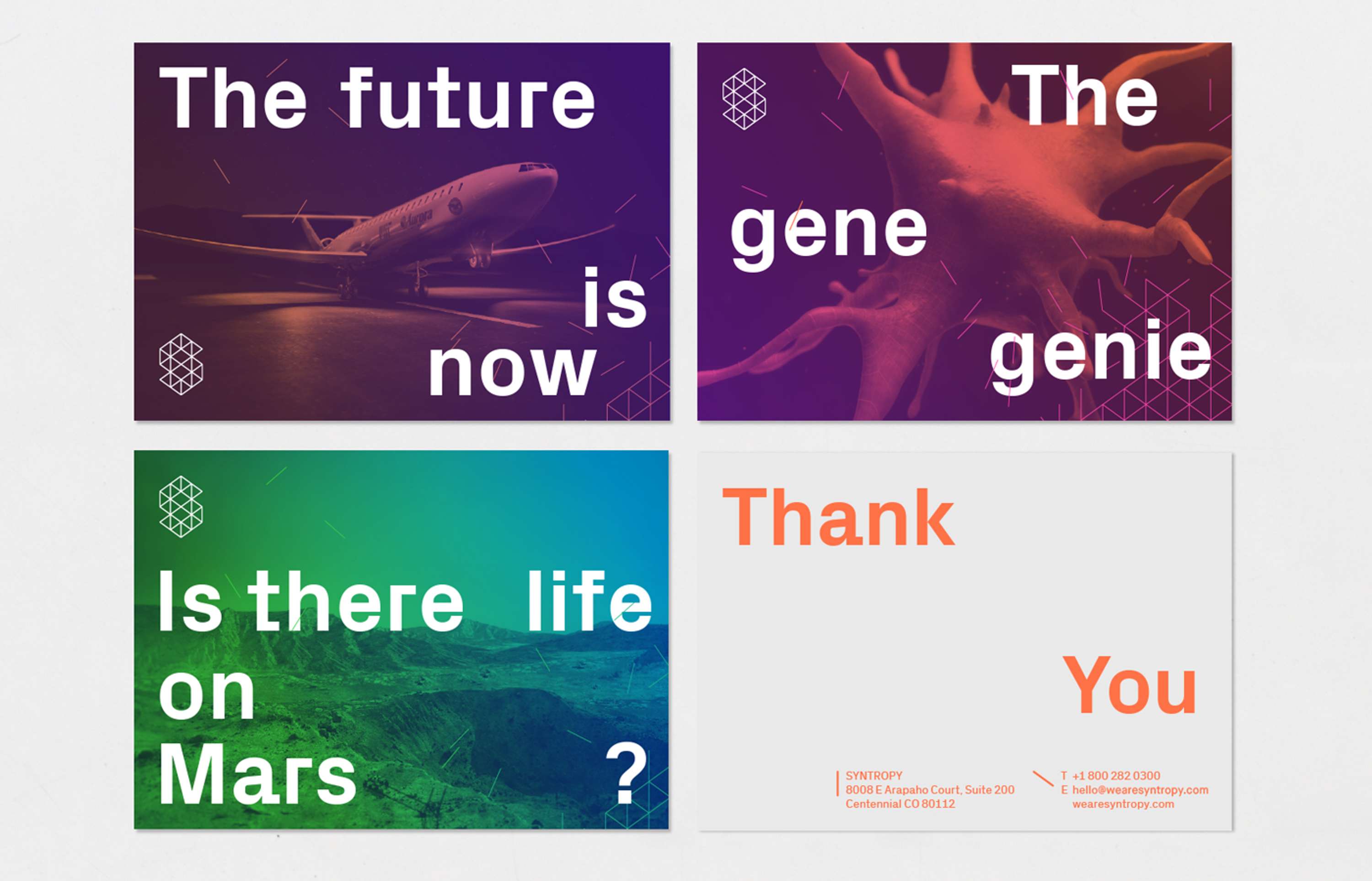 The future is now

The gene genie

Is there life on Mars ?

Thank You

SYNTROPY
8008 E Arapaho Court, Suite 200
Centennial CO 80112

T +1 800 282 0300
E hello@wearesyntropy.com
wearesyntropy.com